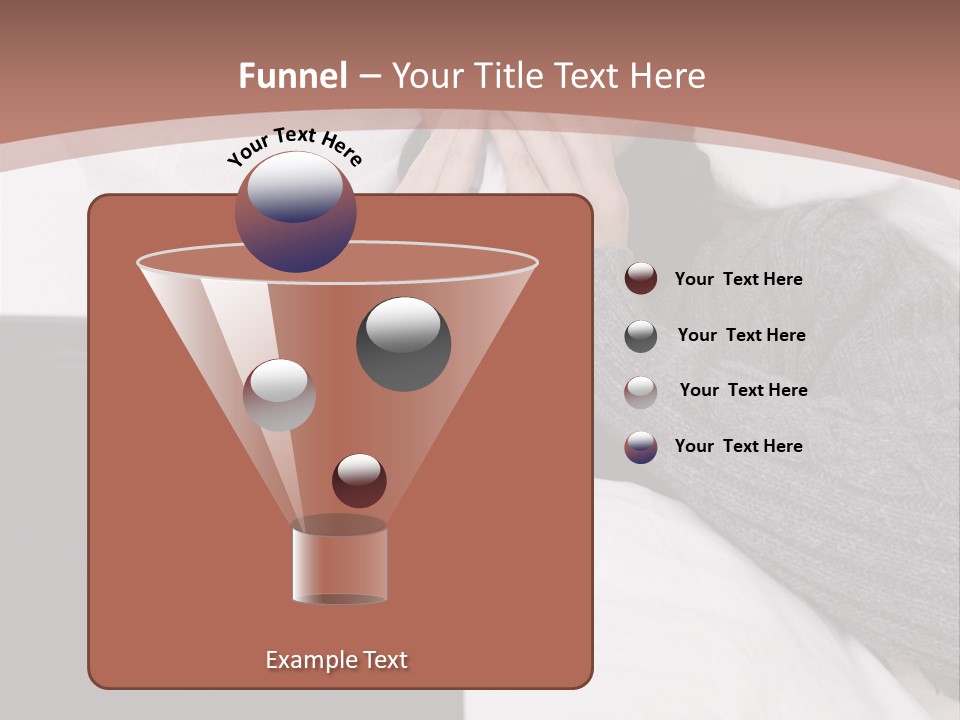 Funnel – Your Title Text Here

Your Text Here

Your Text Here

Your Text Here

Your Text Here

Your Text Here

Example Text